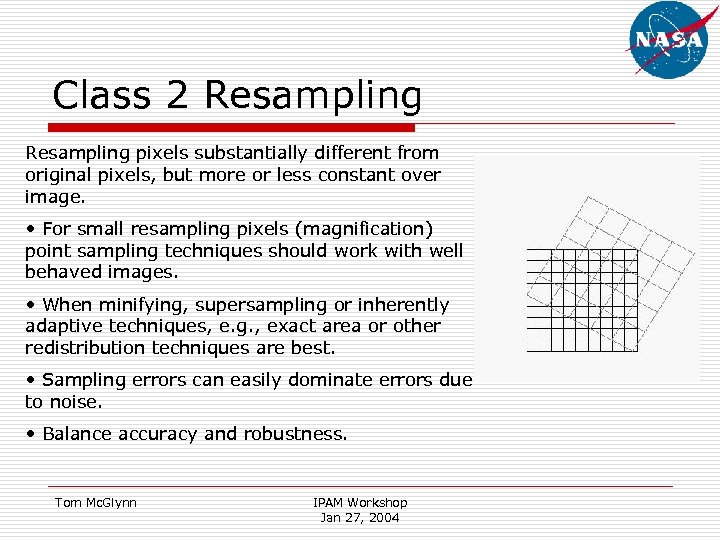 NASA

Class 2 Resampling

Resampling pixels substantially different from original pixels, but more or less constant over image.

• For small resampling pixels (magnification) point sampling techniques should work with well behaved images.

• When minifying, supersampling or inherently adaptive techniques, e.g., exact area or other redistribution techniques are best.

• Sampling errors can easily dominate errors due to noise.

• Balance accuracy and robustness.

Tom McGlynn

IPAM Workshop
Jan 27, 2004